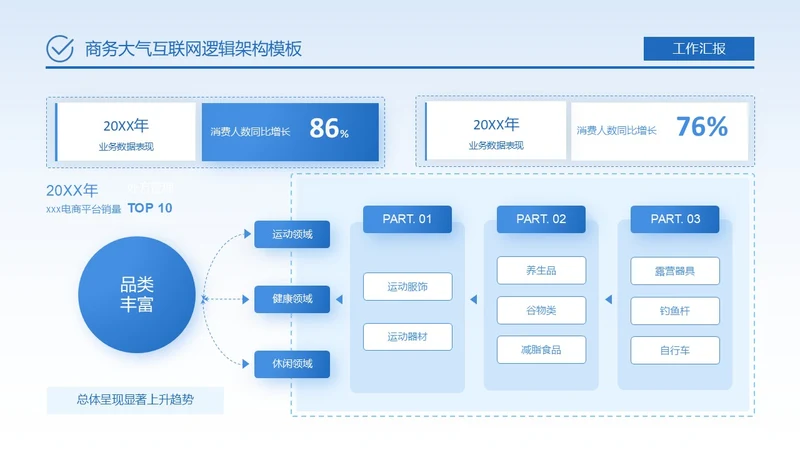 商务大气互联网逻辑架构模板

工作汇报

20XX年
业务数据表现

消费人数同比增长 86%

20XX年
业务数据表现

消费人数同比增长 76%

20XX年
xxx电商平台销量 TOP 10

品类丰富

运动领域

健康领域

休闲领域

总体呈现显著上升趋势

PART. 01
运动服饰
运动器材

PART. 02
养生品
谷物类
减脂食品

PART. 03
露营器具
钓鱼杆
自行车